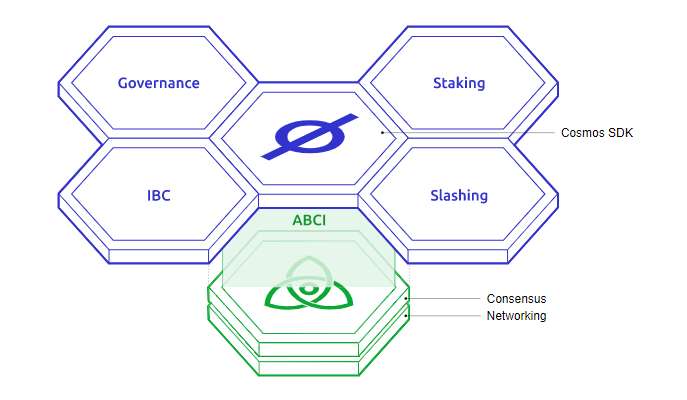 Governance

Staking

Cosmos SDK

IBC

Slashing

ABCI

Consensus

Networking